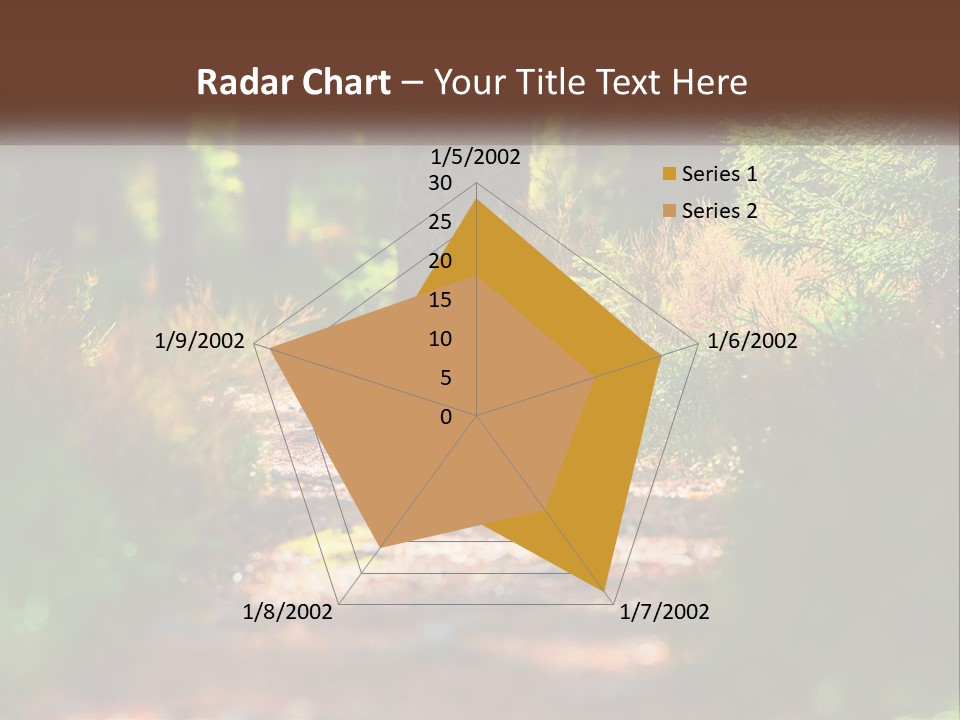 Radar Chart – Your Title Text Here

1/5/2002
30
25
20
15
10
5
0
1/6/2002
1/7/2002
1/8/2002
1/9/2002

Series 1
Series 2